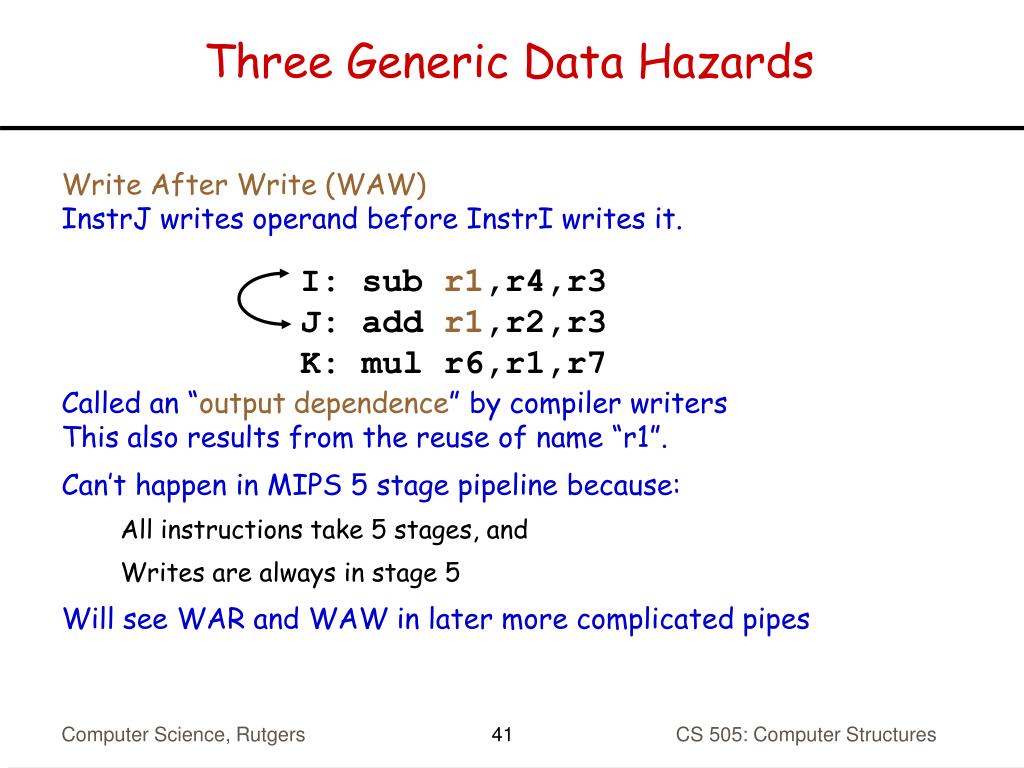 Three Generic Data Hazards

Write After Write (WAW)
InstrJ writes operand before InstrI writes it.

I: sub r1,r4,r3
J: add r1,r2,r3
K: mul r6,r1,r7

Called an “output dependence” by compiler writers
This also results from the reuse of name “r1”.

Can’t happen in MIPS 5 stage pipeline because:

All instructions take 5 stages, and

Writes are always in stage 5

Will see WAR and WAW in later more complicated pipes

Computer Science, Rutgers 41 CS 505: Computer Structures